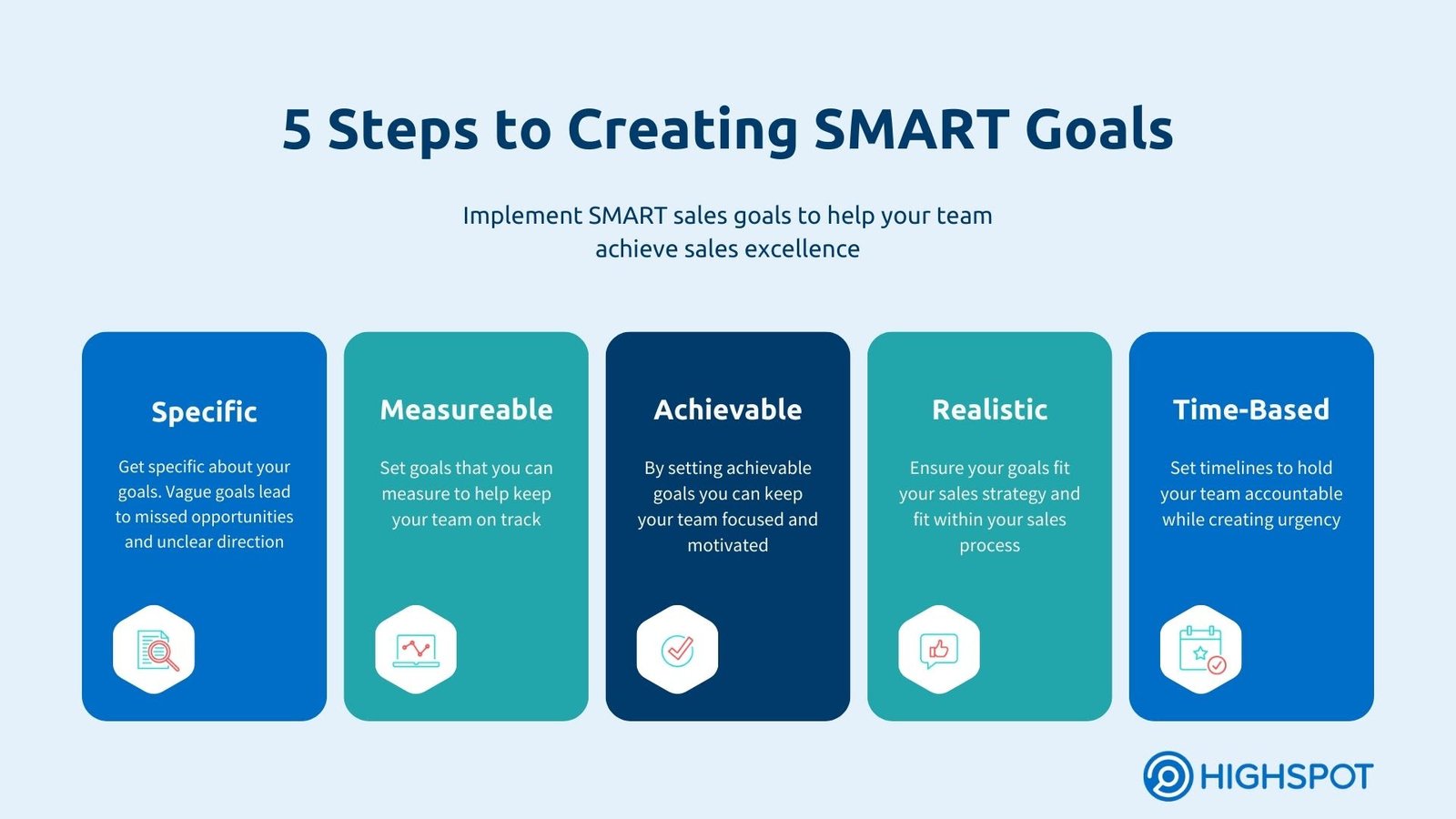 5 Steps to Creating SMART Goals

Implement SMART sales goals to help your team achieve sales excellence

Specific

Get specific about your goals. Vague goals lead to missed opportunities and unclear direction

Measureable

Set goals that you can measure to help keep your team on track

Achievable

By setting achievable goals you can keep your team focused and motivated

Realistic

Ensure your goals fit your sales strategy and fit within your sales process

Time-Based

Set timelines to hold your team accountable while creating urgency

HIGHSPOT